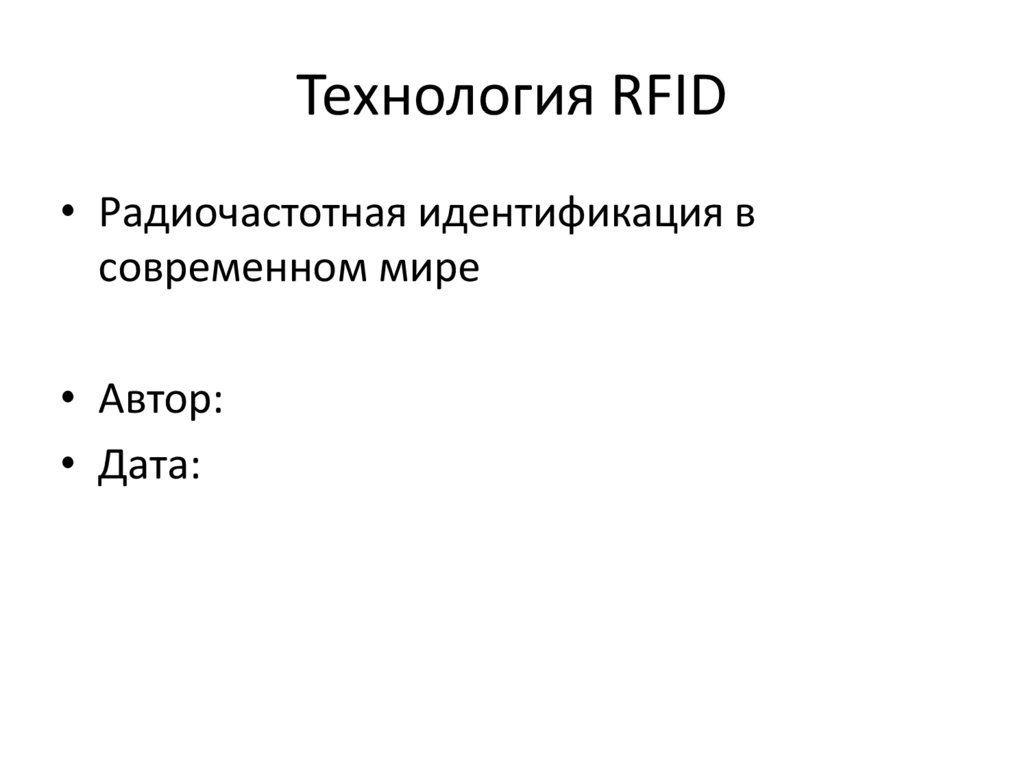 Технология RFID

• Радиочастотная идентификация в современном мире

• Автор:
• Дата: